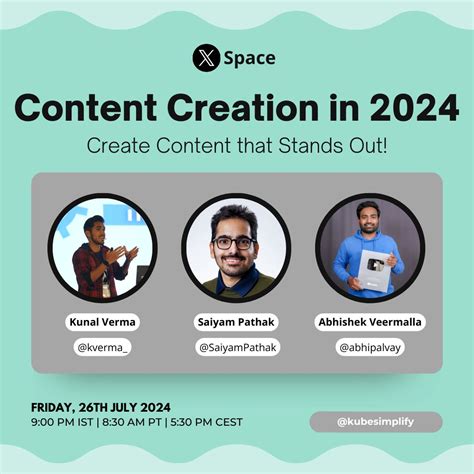 X Space

Content Creation in 2024

Create Content that Stands Out!

Kunal Verma
@kverma_

Saiyam Pathak
@SaiyamPathak

Abhishek Veermalla
@abhipalvay

FRIDAY, 26TH JULY 2024
9:00 PM IST | 8:30 AM PT | 5:30 PM CEST

@kubesimplify